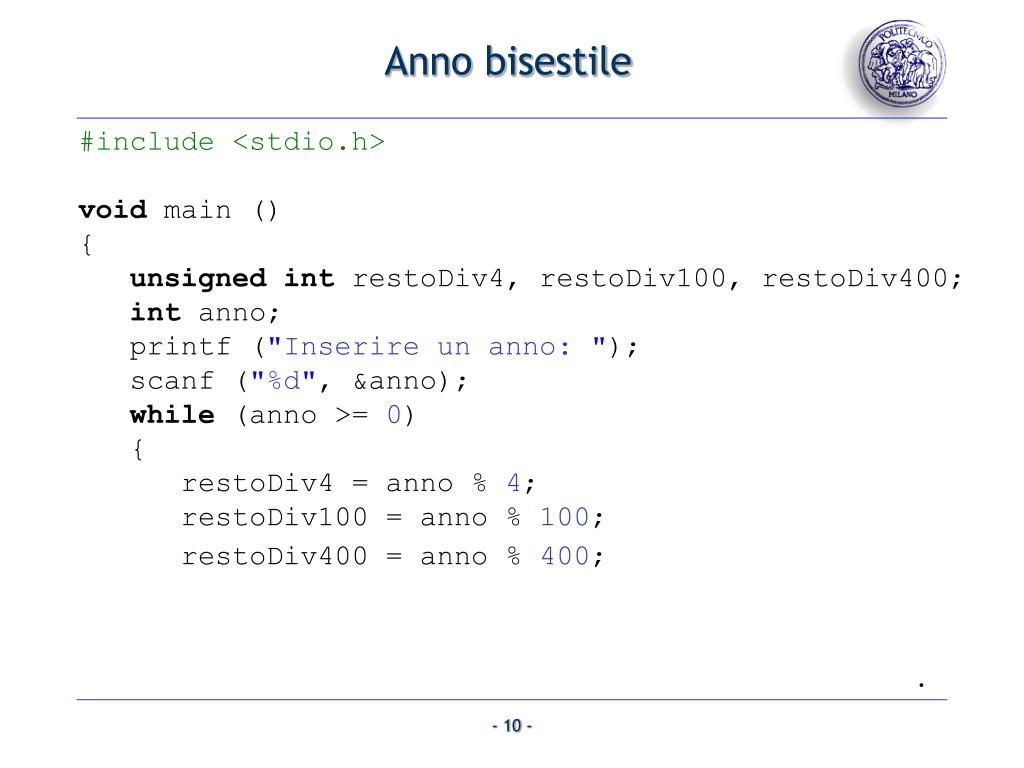 Anno bisestile

POLITECNICO MILANO

#include <stdio.h>

void main ()
{
unsigned int restoDiv4, restoDiv100, restoDiv400;
int anno;
printf ("Inserire un anno: ");
scanf ("%d", &anno);
while (anno >= 0)
{
restoDiv4 = anno % 4;
restoDiv100 = anno % 100;
restoDiv400 = anno % 400;

.

- 10 -